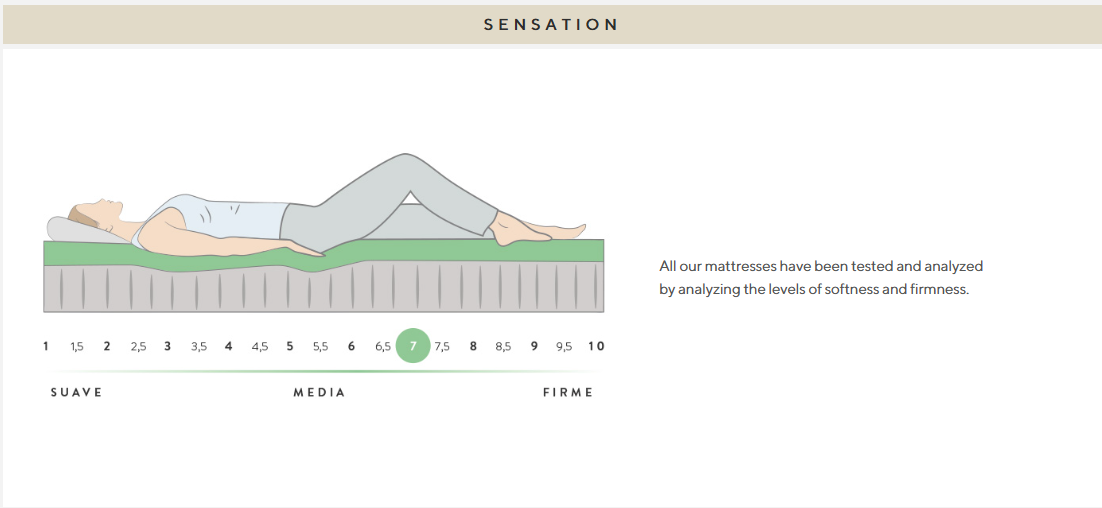 SENSATION

1 1,5 2 2,5 3 3,5 4 4,5 5 5,5 6 6,5 7 7,5 8 8,5 9 9,5 10

SUAVE MEDIA FIRME

All our mattresses have been tested and analyzed by analyzing the levels of softness and firmness.